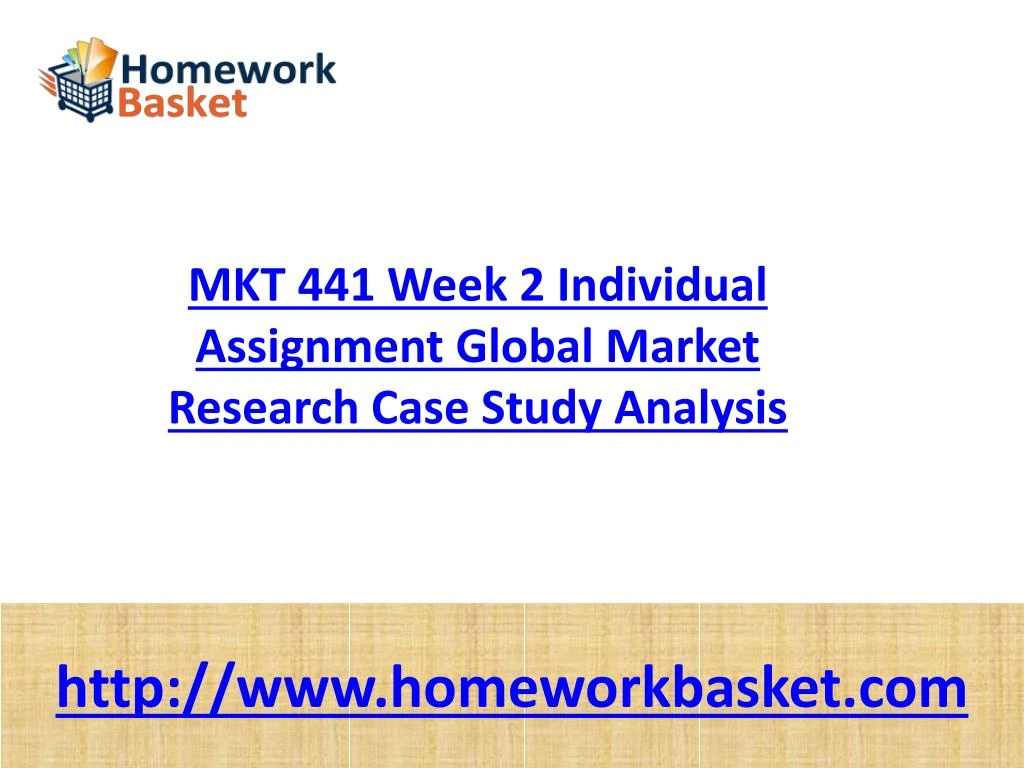 Homework Basket

MKT 441 Week 2 Individual Assignment Global Market Research Case Study Analysis

http://www.homeworkbasket.com